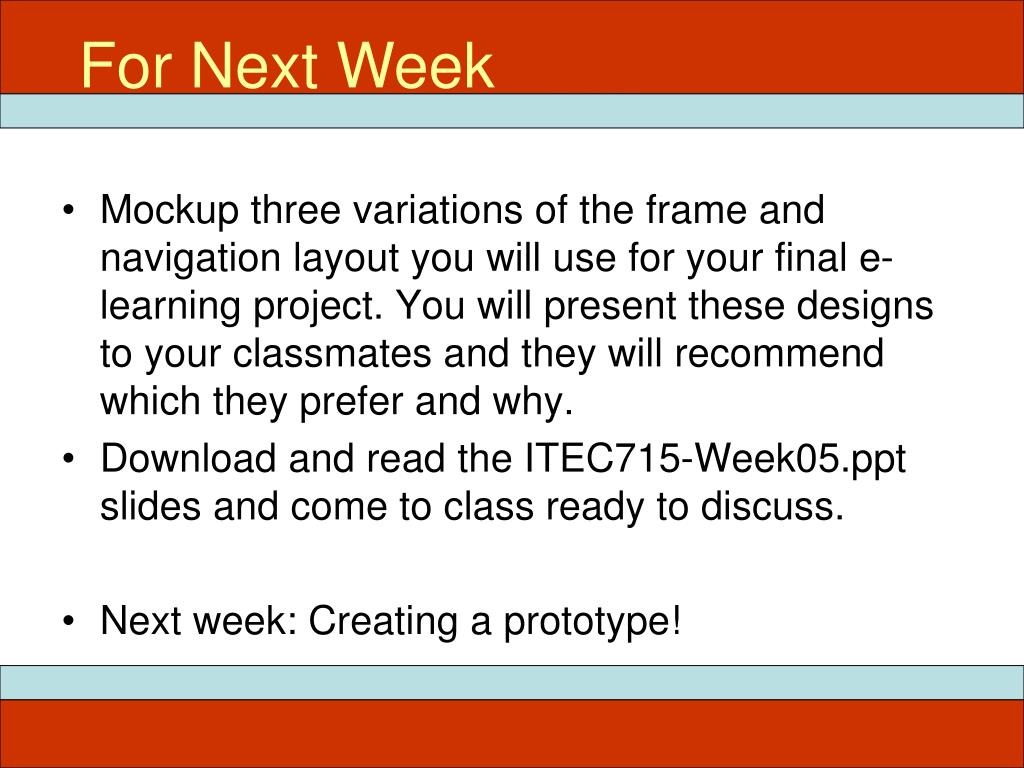 For Next Week

• Mockup three variations of the frame and navigation layout you will use for your final e-learning project. You will present these designs to your classmates and they will recommend which they prefer and why.
• Download and read the ITEC715-Week05.ppt slides and come to class ready to discuss.

• Next week: Creating a prototype!